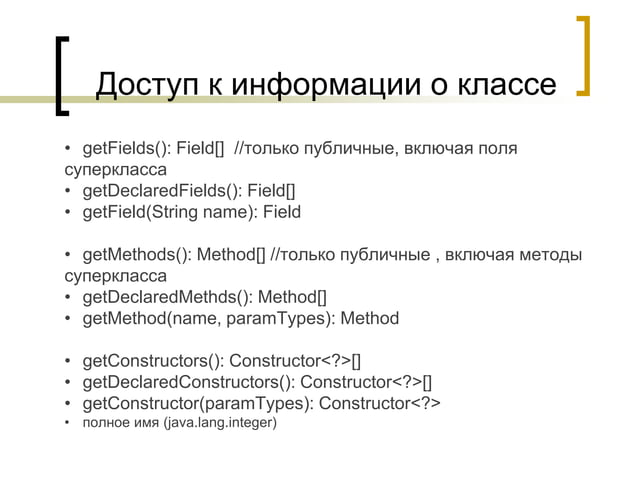 Доступ к информации о классе

• getFields(): Field[] //только публичные, включая поля суперкласса
• getDeclaredFields(): Field[]
• getField(String name): Field

• getMethods(): Method[] //только публичные , включая методы суперкласса
• getDeclaredMethds(): Method[]
• getMethod(name, paramTypes): Method

• getConstructors(): Constructor<?>[]
• getDeclaredConstructors(): Constructor<?>[]
• getConstructor(paramTypes): Constructor<?>
• полное имя (java.lang.integer)